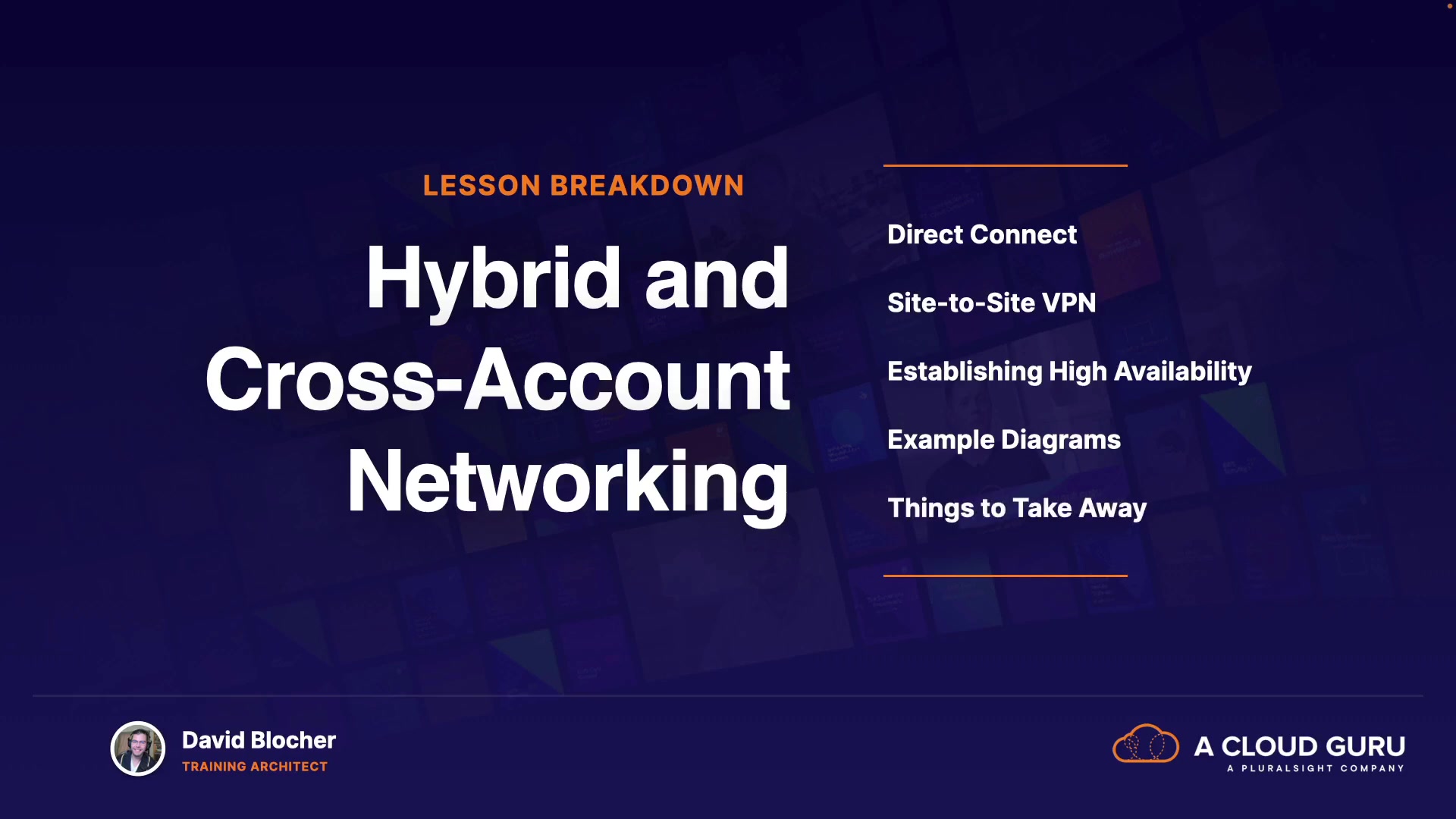 LESSON BREAKDOWN

Hybrid and Cross-Account Networking

Direct Connect

Site-to-Site VPN

Establishing High Availability

Example Diagrams

Things to Take Away

David Blocher
TRAINING ARCHITECT

A CLOUD GURU
A PLURALSIGHT COMPANY